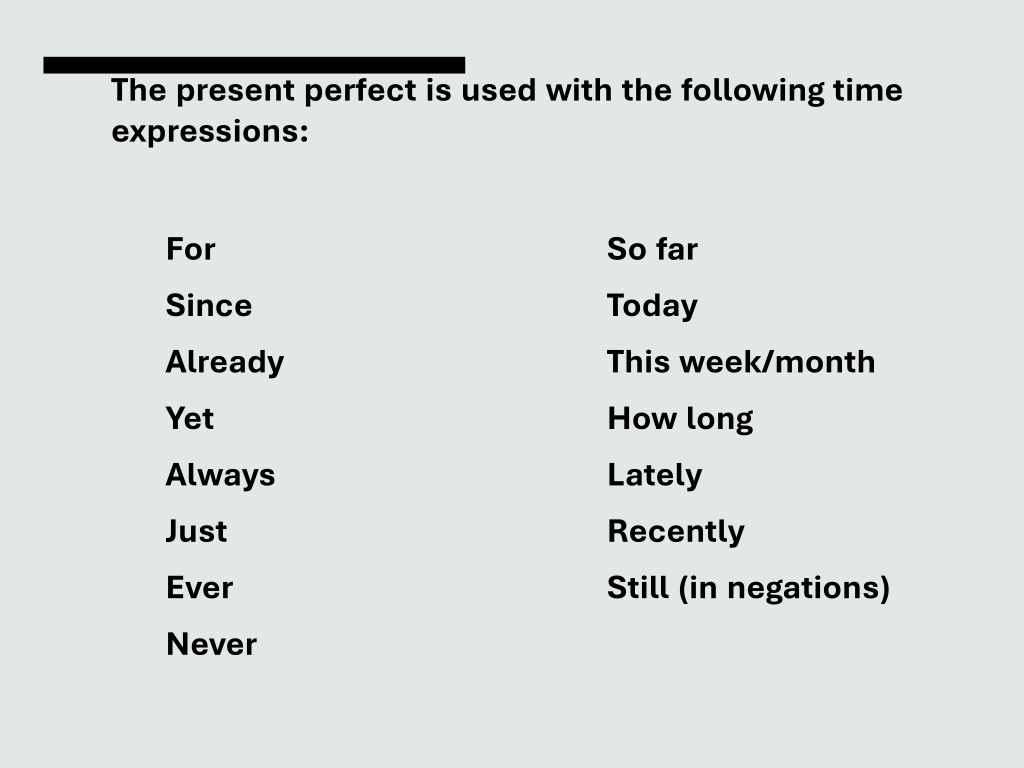 The present perfect is used with the following time expressions:

For
Since
Already
Yet
Always
Just
Ever
Never

So far
Today
This week/month
How long
Lately
Recently
Still (in negations)